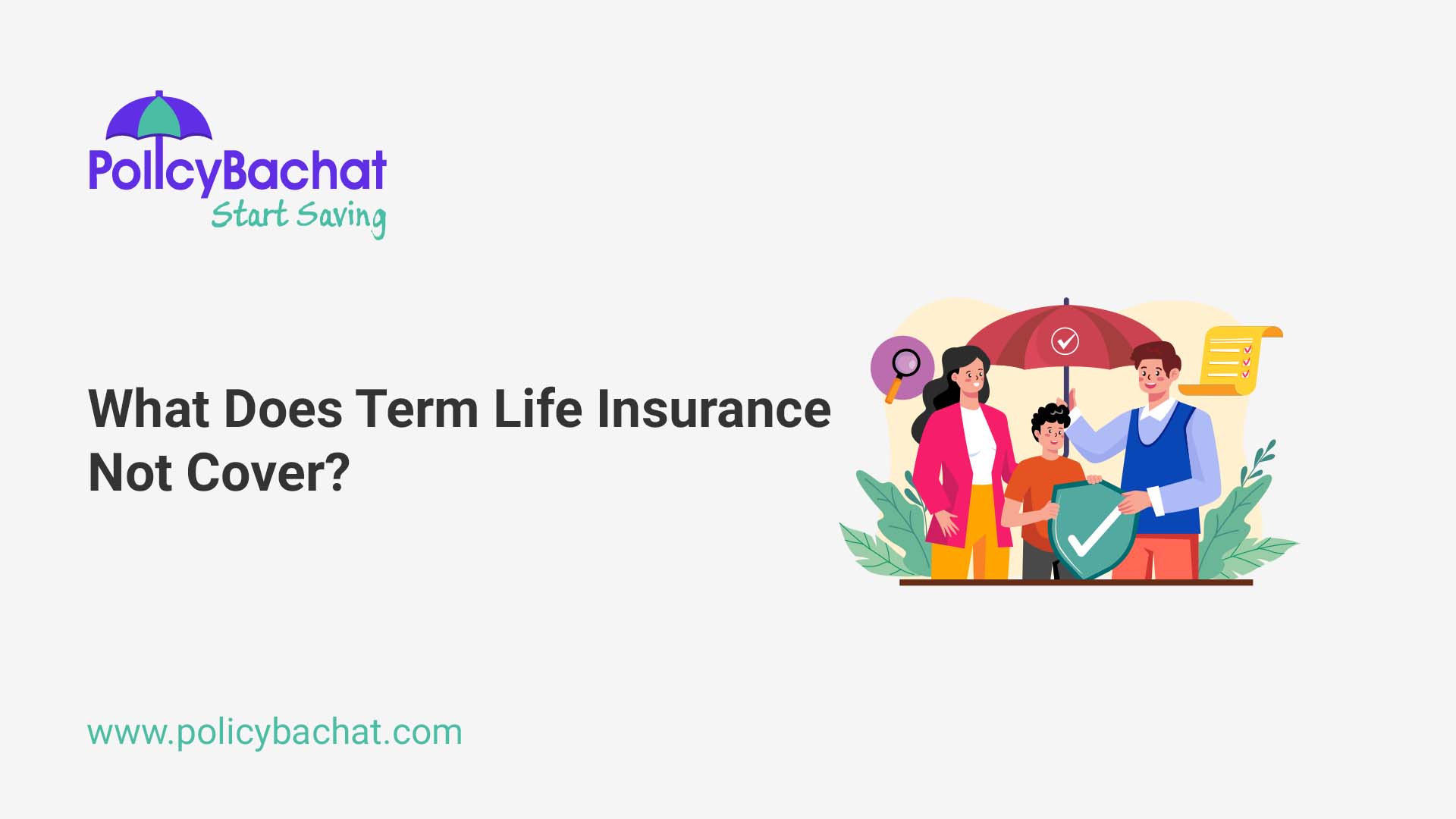 PolicyBachat
Start Saving

What Does Term Life Insurance Not Cover?

www.policybachat.com